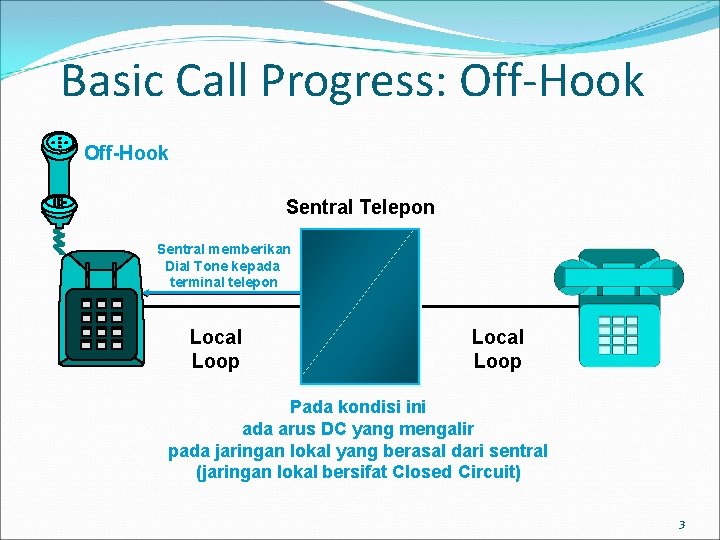 Basic Call Progress: Off-Hook

Off-Hook

Sentral Telepon

Sentral memberikan Dial Tone kepada terminal telepon

Local Loop

Local Loop

Pada kondisi ini
ada arus DC yang mengalir
pada jaringan lokal yang berasal dari sentral
(jaringan lokal bersifat Closed Circuit)

3